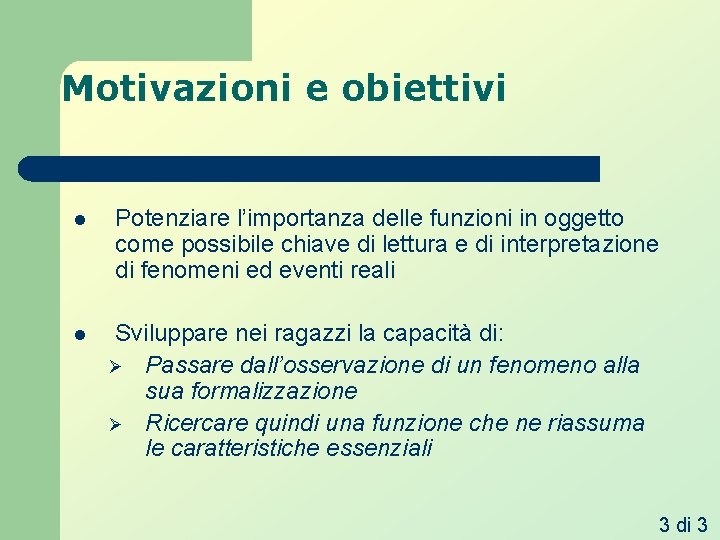 Motivazioni e obiettivi

• Potenziare l'importanza delle funzioni in oggetto come possibile chiave di lettura e di interpretazione di fenomeni ed eventi reali

• Sviluppare nei ragazzi la capacità di:
➢ Passare dall'osservazione di un fenomeno alla sua formalizzazione
➢ Ricercare quindi una funzione che ne riassuma le caratteristiche essenziali

3 di 3